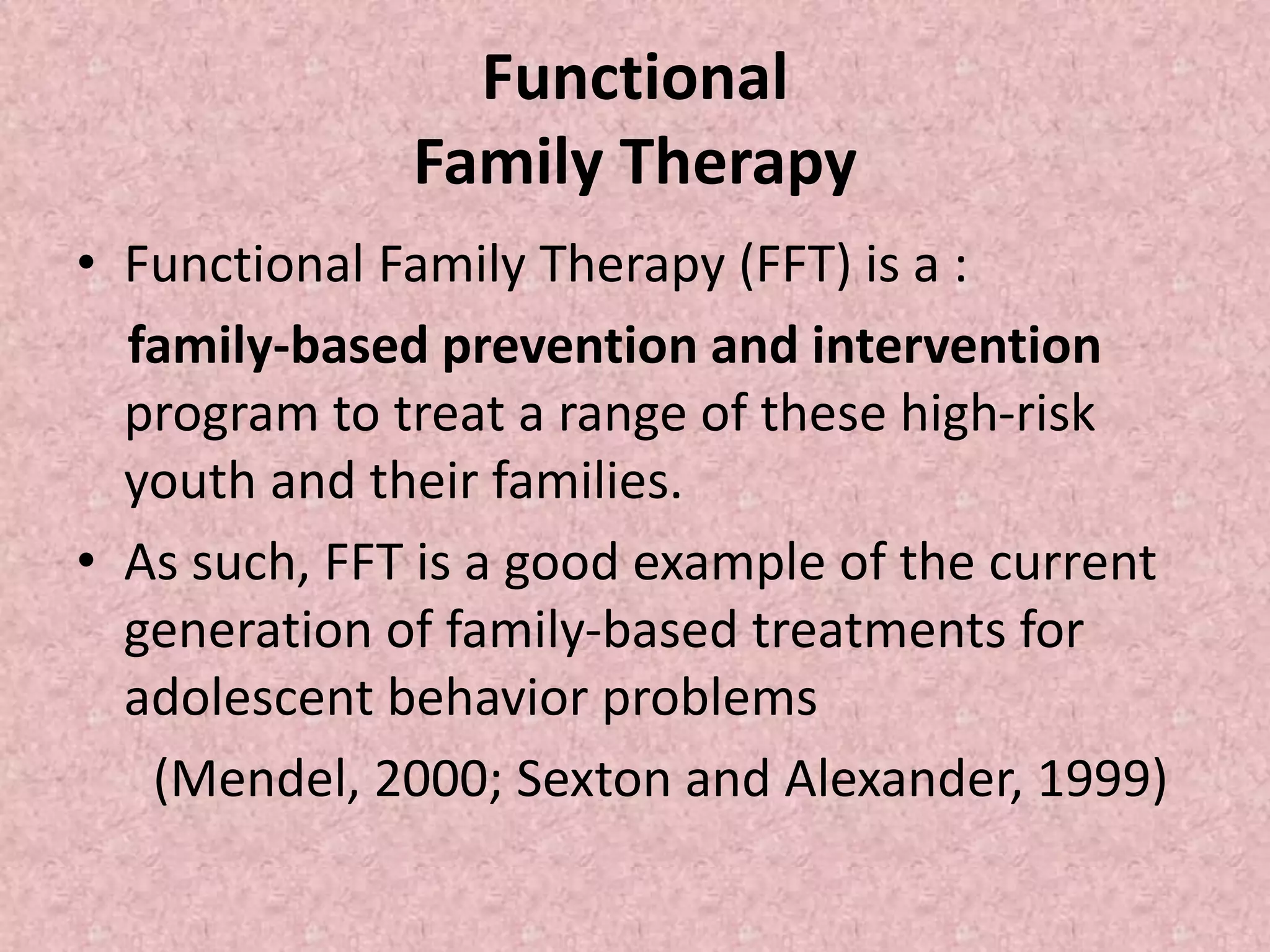 Functional
Family Therapy

• Functional Family Therapy (FFT) is a :

family-based prevention and intervention program to treat a range of these high-risk youth and their families.

• As such, FFT is a good example of the current generation of family-based treatments for adolescent behavior problems

(Mendel, 2000; Sexton and Alexander, 1999)